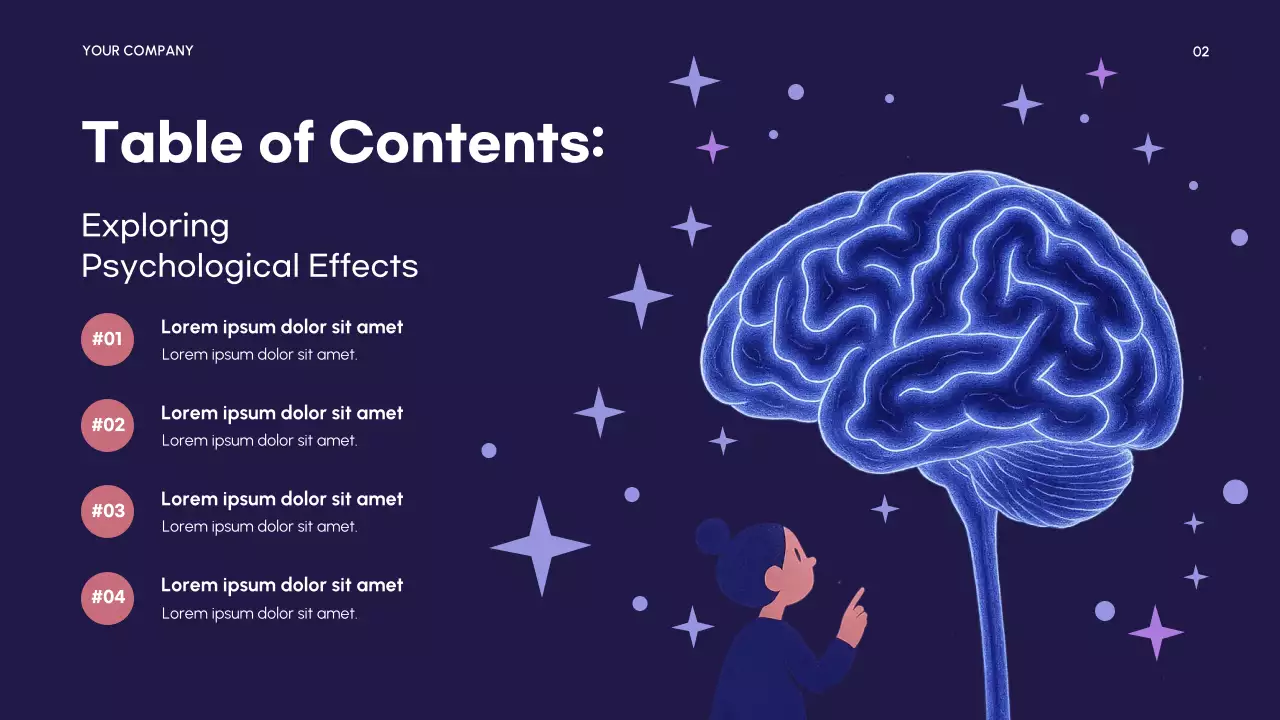 YOUR COMPANY

02

Table of Contents:

Exploring
Psychological Effects

#01
Lorem ipsum dolor sit amet
Lorem ipsum dolor sit amet.

#02
Lorem ipsum dolor sit amet
Lorem ipsum dolor sit amet.

#03
Lorem ipsum dolor sit amet
Lorem ipsum dolor sit amet.

#04
Lorem ipsum dolor sit amet
Lorem ipsum dolor sit amet.